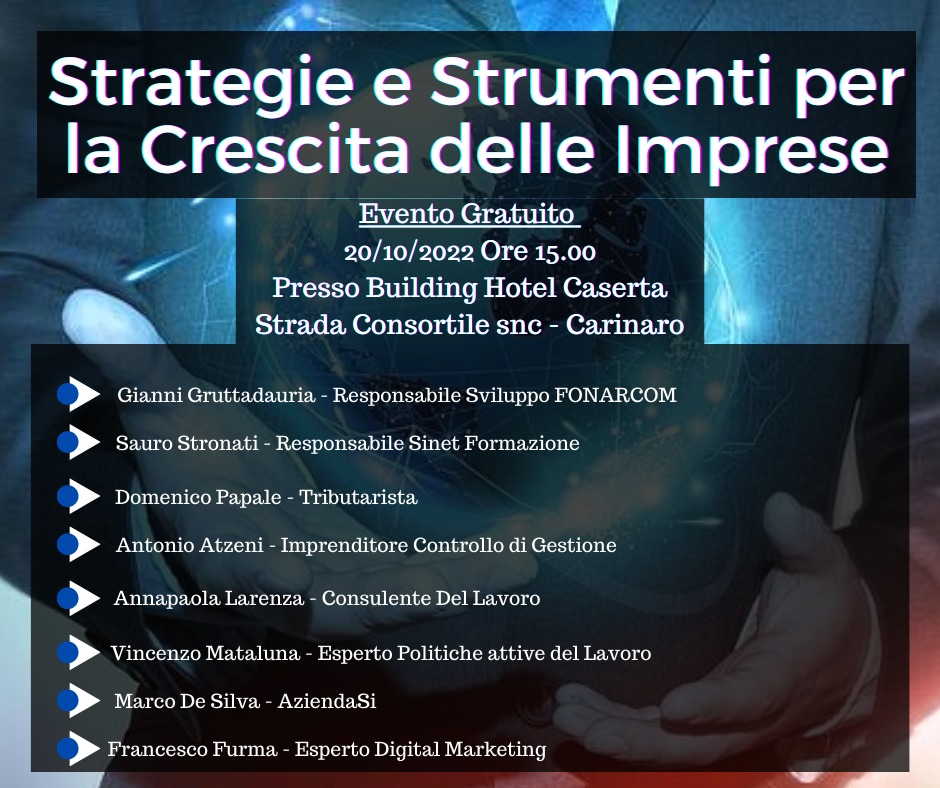 Strategie e Strumenti per la Crescita delle Imprese

Evento Gratuito
20/10/2022 Ore 15.00
Presso Building Hotel Caserta
Strada Consortile snc - Carinaro

Gianni Gruttadauria - Responsabile Sviluppo FONARCOM

Sauro Stronati - Responsabile Sinet Formazione

Domenico Papale - Tributarista

Antonio Atzeni - Imprenditore Controllo di Gestione

Annapaola Larenza - Consulente Del Lavoro

Vincenzo Mataluna - Esperto Politiche attive del Lavoro

Marco De Silva - AziendaSi

Francesco Furma - Esperto Digital Marketing